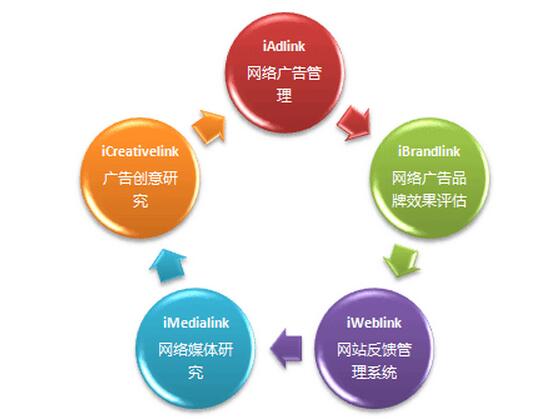 iAdlink
网络广告管理

iBrandlink
网络广告品牌效果评估

iWeblink
网站反馈管理系统

iMedialink
网络媒体研究

iCreativelink
广告创意研究